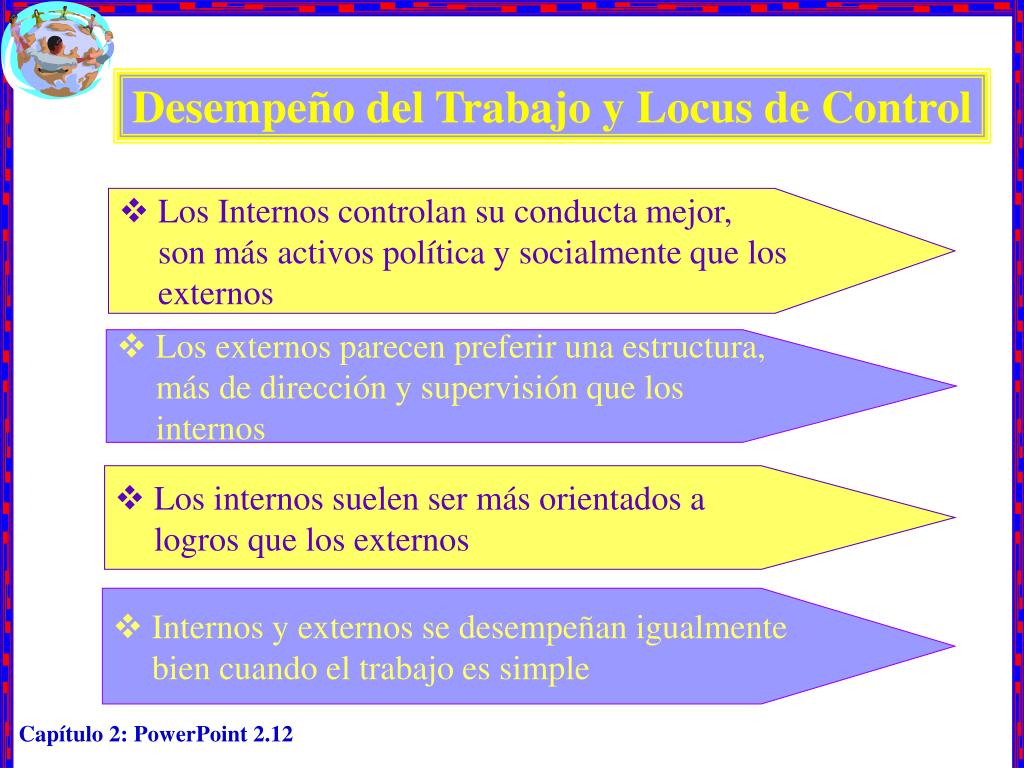 Desempeño del Trabajo y Locus de Control

❖ Los Internos controlan su conducta mejor, son más activos política y socialmente que los externos

❖ Los externos parecen preferir una estructura, más de dirección y supervisión que los internos

❖ Los internos suelen ser más orientados a logros que los externos

❖ Internos y externos se desempeñan igualmente bien cuando el trabajo es simple

Capítulo 2: PowerPoint 2.12